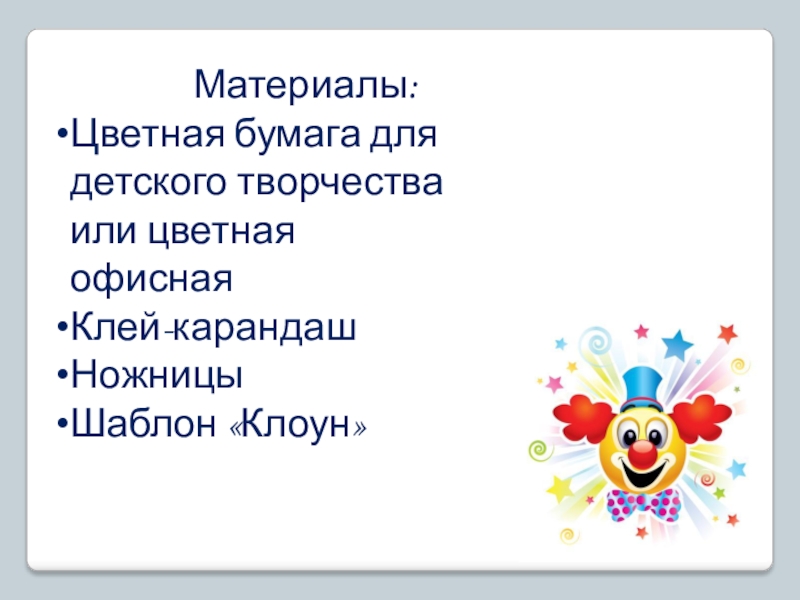 Материалы:

•Цветная бумага для детского творчества или цветная офисная
•Клей-карандаш
•Ножницы
•Шаблон «Клоун»